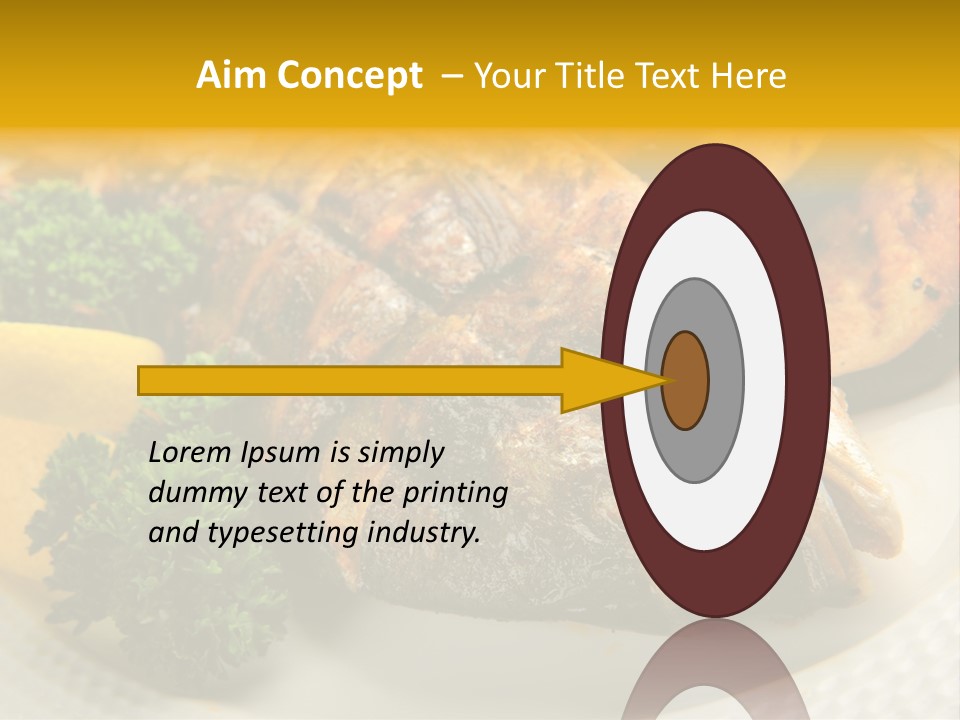 Aim Concept – Your Title Text Here

Lorem Ipsum is simply dummy text of the printing and typesetting industry.